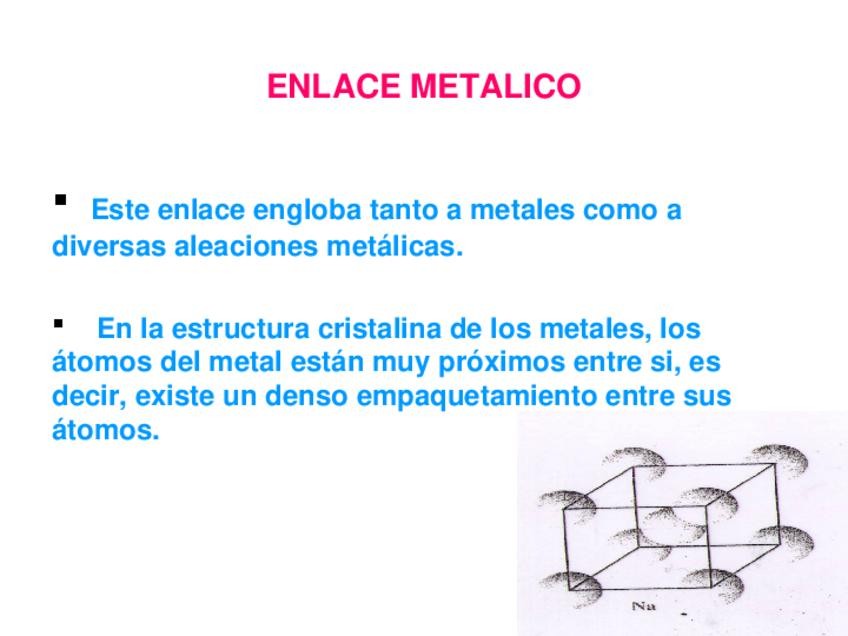 ENLACE METALICO

▪ Este enlace engloba tanto a metales como a diversas aleaciones metálicas.

▪ En la estructura cristalina de los metales, los átomos del metal están muy próximos entre si, es decir, existe un denso empaquetamiento entre sus átomos.

Na